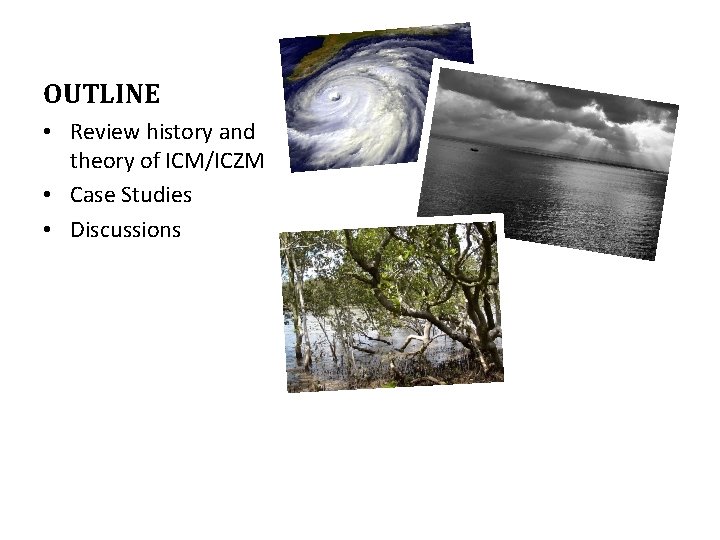 OUTLINE

• Review history and theory of ICM/ICZM
• Case Studies
• Discussions